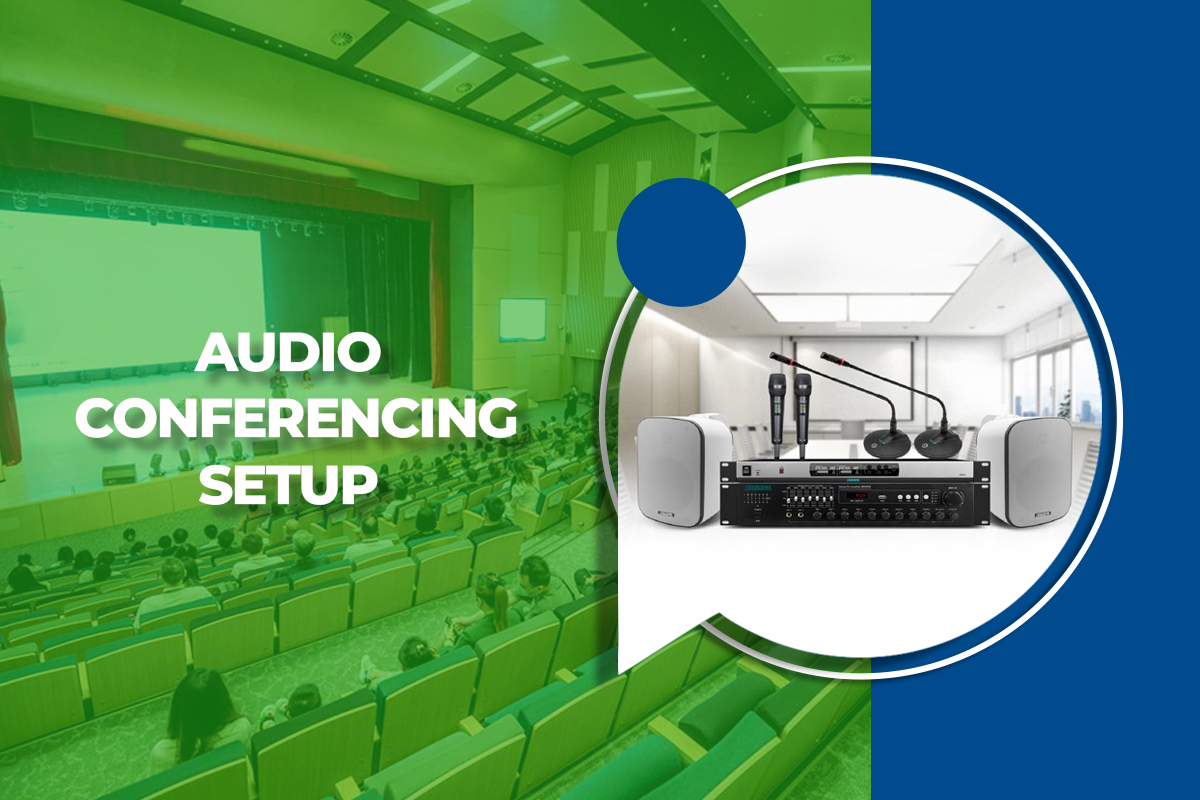 AUDIO CONFERENCING SETUP